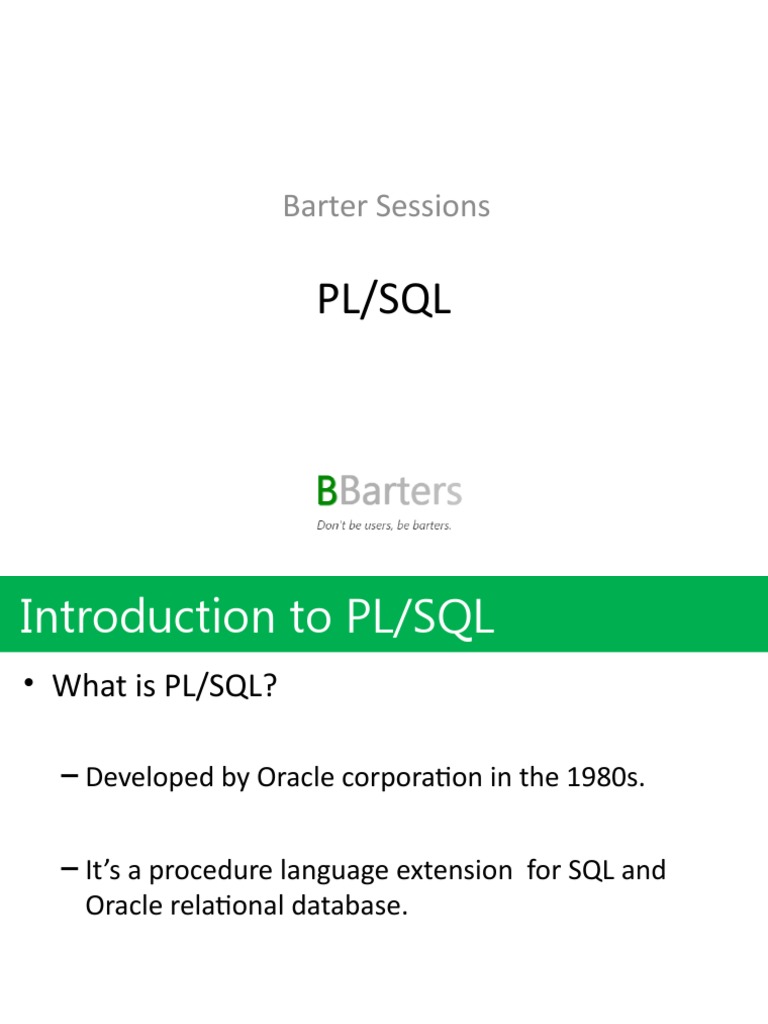 Barter Sessions

PL/SQL

BBarters
Don't be users, be barters.

Introduction to PL/SQL

• What is PL/SQL?

– Developed by Oracle corporation in the 1980s.

– It's a procedure language extension for SQL and Oracle relational database.